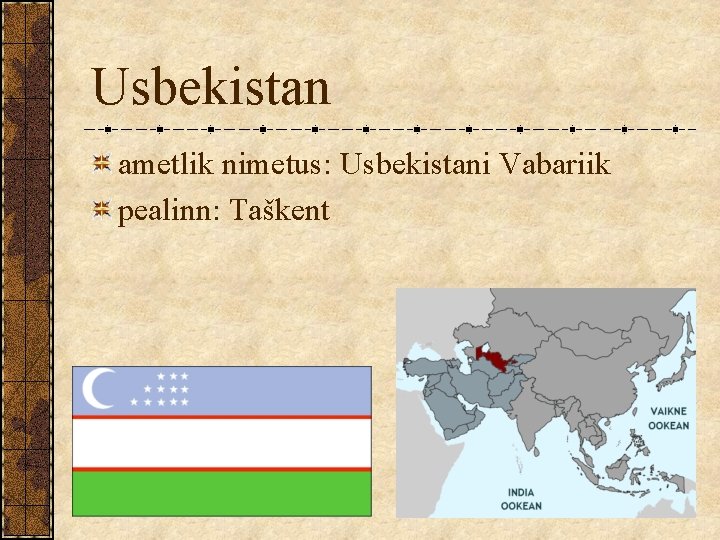 Usbekistan

ametlik nimetus: Usbekistani Vabariik

pealinn: Taškent

VAIKNE OOKEAN

INDIA OOKEAN